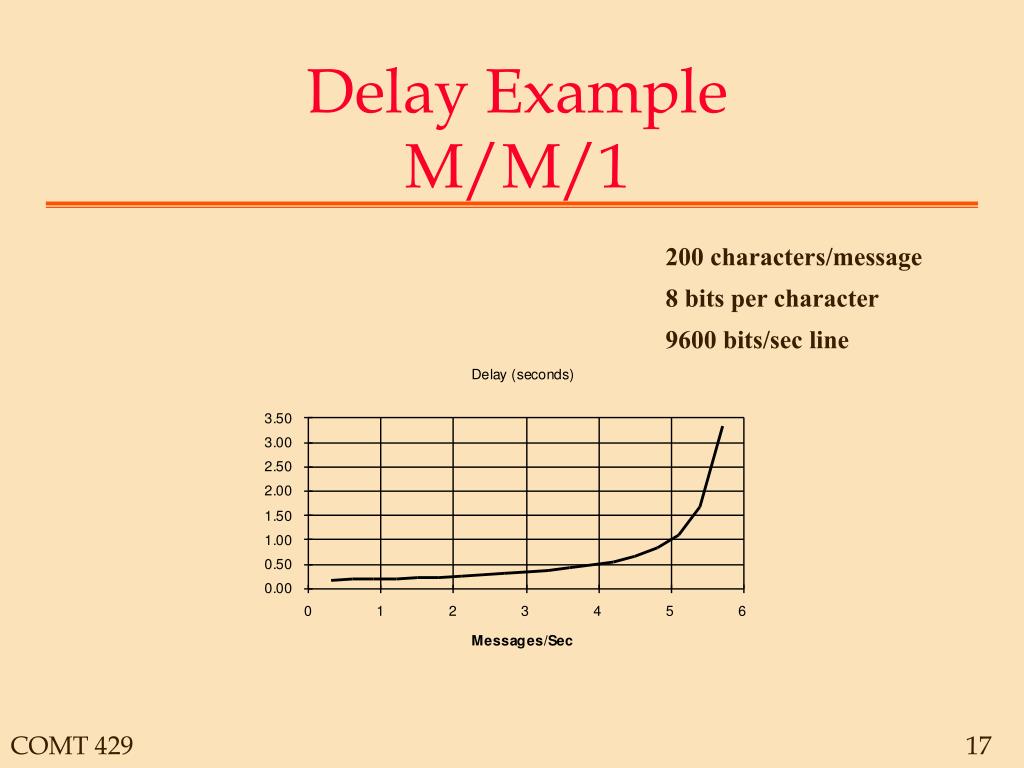 Delay Example
M/M/1

200 characters/message

8 bits per character

9600 bits/sec line

Delay (seconds)

3.50
3.00
2.50
2.00
1.50
1.00
0.50
0.00

0 1 2 3 4 5 6

Messages/Sec

COMT 429

17